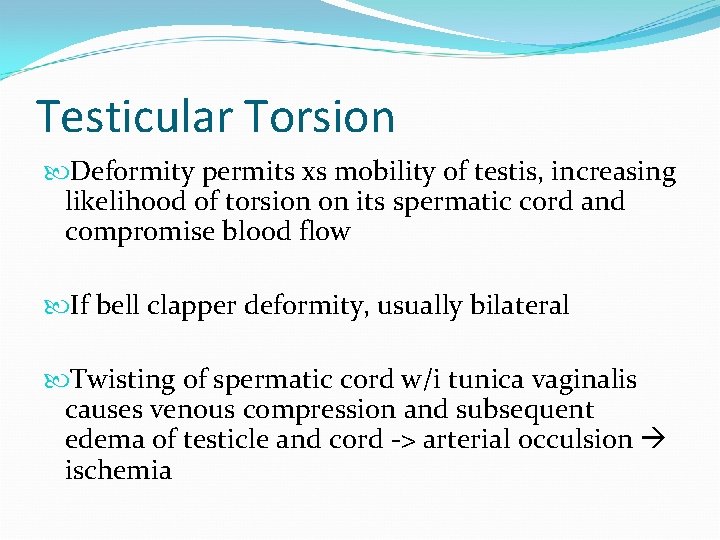 Testicular Torsion

Deformity permits xs mobility of testis, increasing likelihood of torsion on its spermatic cord and compromise blood flow

If bell clapper deformity, usually bilateral

Twisting of spermatic cord w/i tunica vaginalis causes venous compression and subsequent edema of testicle and cord -> arterial occulsion → ischemia